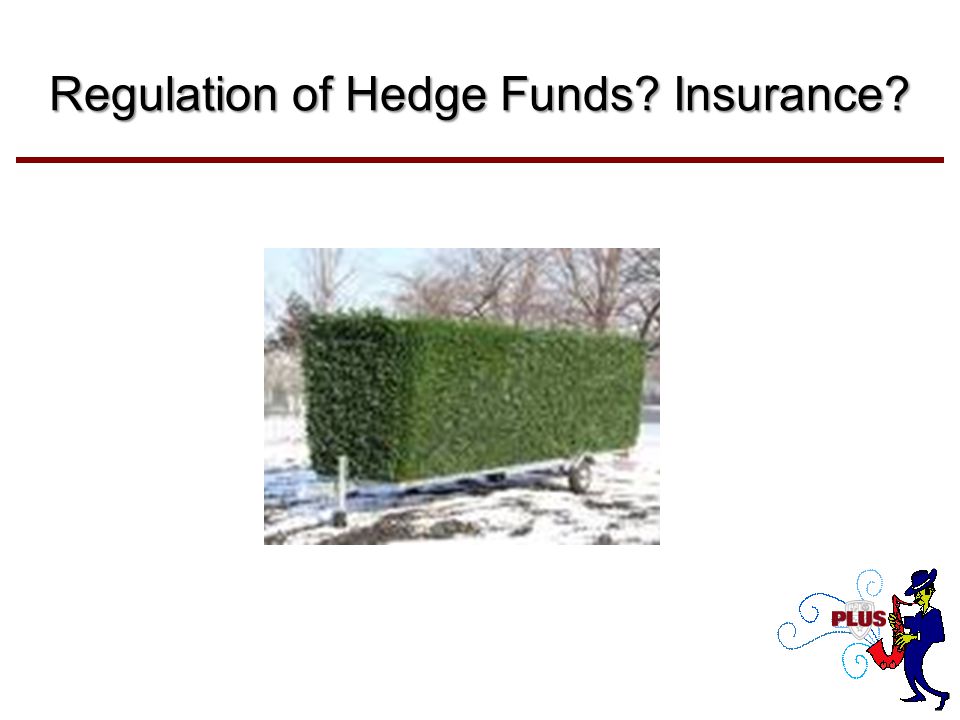 Regulation of Hedge Funds? Insurance?

PLUS